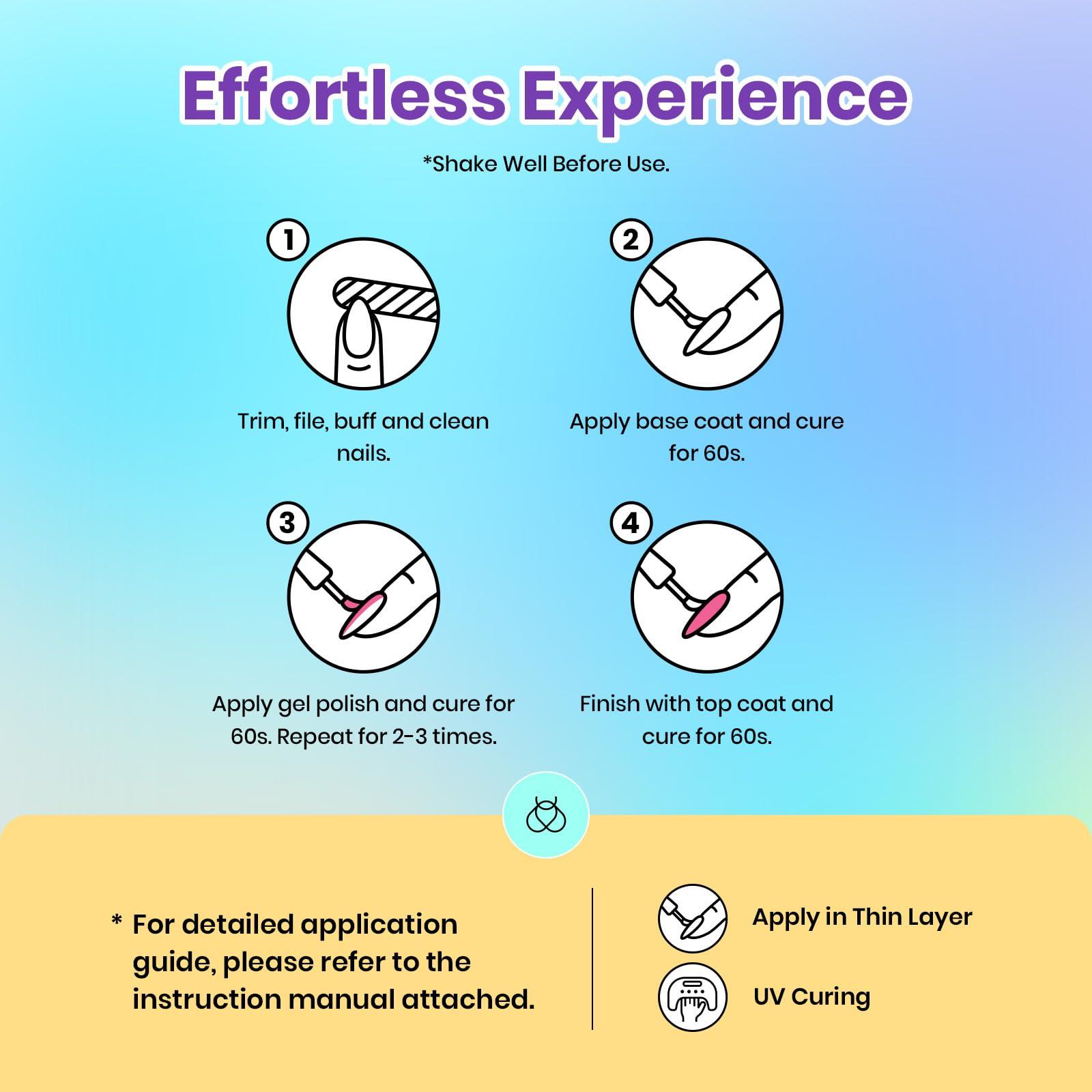 Effortless Experience

*Shake Well Before Use.

1

Trim, file, buff and clean nails.

2

Apply base coat and cure for 60s.

3

Apply gel polish and cure for 60s. Repeat for 2-3 times.

4

Finish with top coat and cure for 60s.

* For detailed application guide, please refer to the instruction manual attached.

Apply in Thin Layer

UV Curing